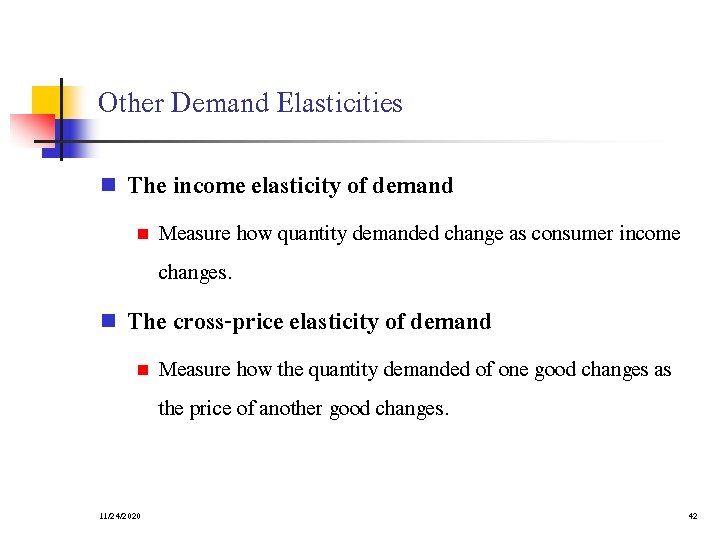 Other Demand Elasticities

The income elasticity of demand

Measure how quantity demanded change as consumer income changes.

The cross-price elasticity of demand

Measure how the quantity demanded of one good changes as the price of another good changes.

11/24/2020

42